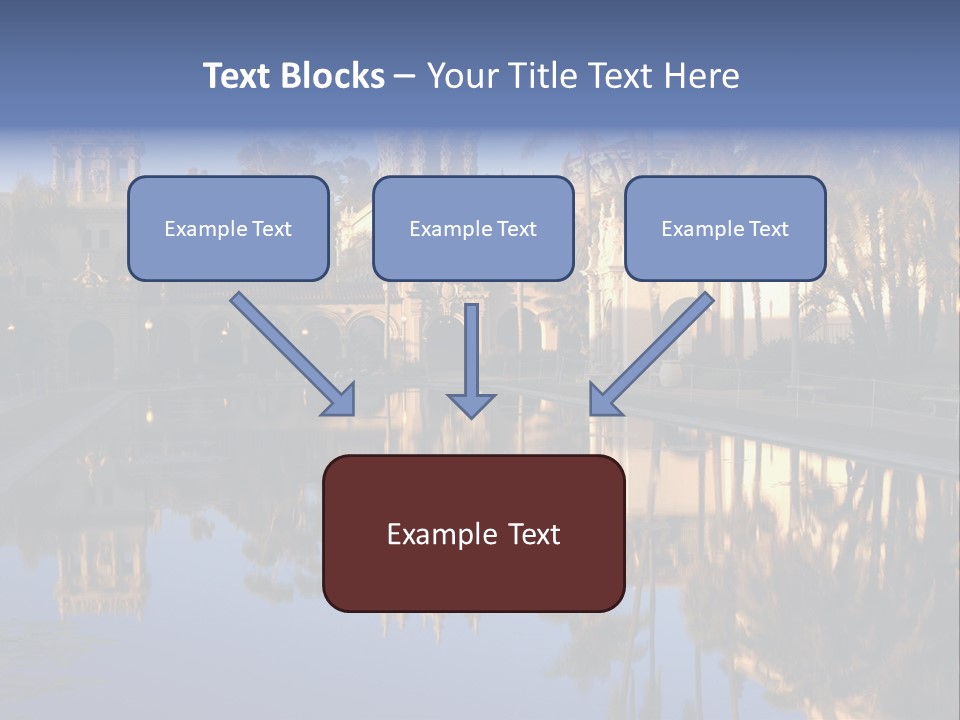 Text Blocks – Your Title Text Here

Example Text

Example Text

Example Text

Example Text